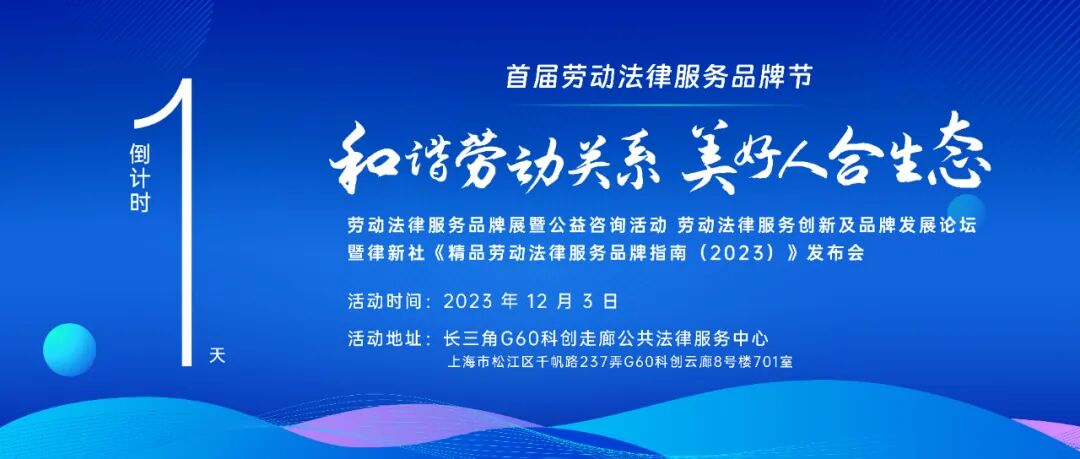 倒计时 1 天

首届劳动法律服务品牌节

和谐劳动关系 美好人合生态

劳动法律服务品牌展暨公益咨询活动 劳动法律服务创新及品牌发展论坛
暨律新社《精品劳动法律服务品牌指南（2023）》发布会

活动时间：2023 年 12 月 3 日

活动地址：长三角G60科创走廊公共法律服务中心
上海市松江区千帆路237弄G60科创云廊8号楼701室